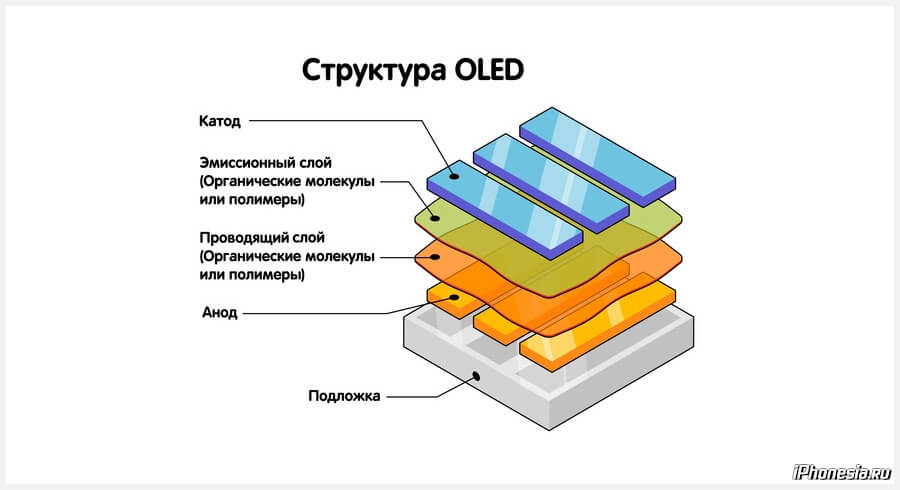 Структура OLED

Катод

Эмиссионный слой (Органические молекулы или полимеры)

Проводящий слой (Органические молекулы или полимеры)

Анод

Подложка

iPhonesia.ru